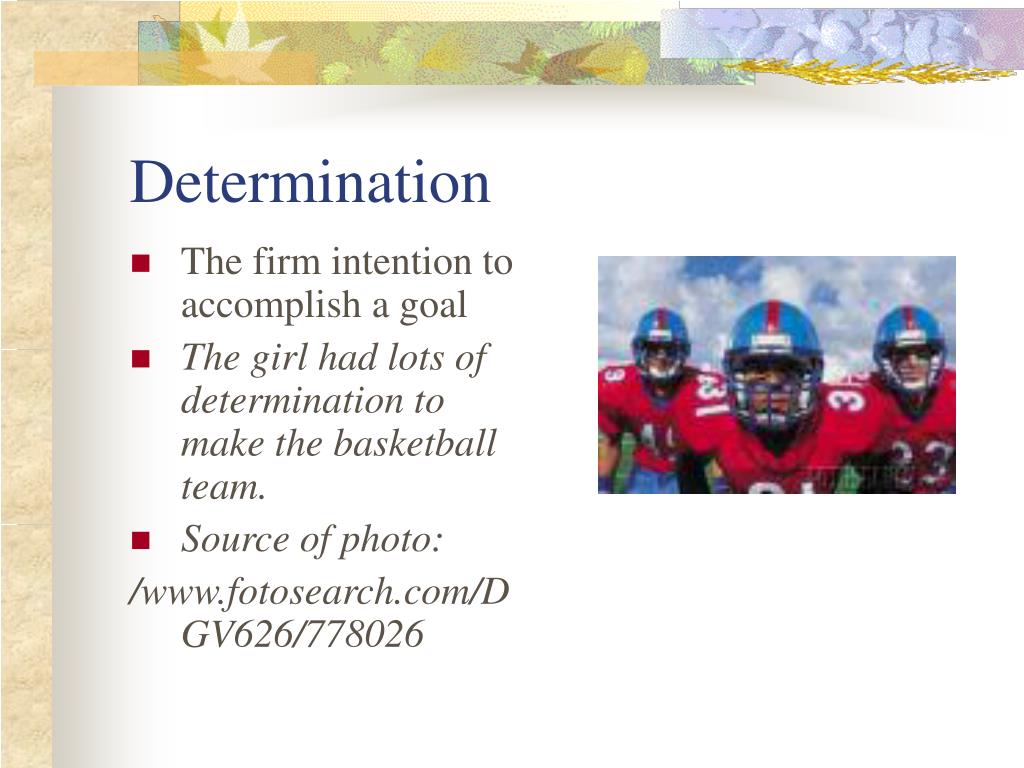 Determination

- The firm intention to accomplish a goal
- *The girl had lots of determination to make the basketball team.*
- *Source of photo:*

*/www.fotosearch.com/DGV626/778026*